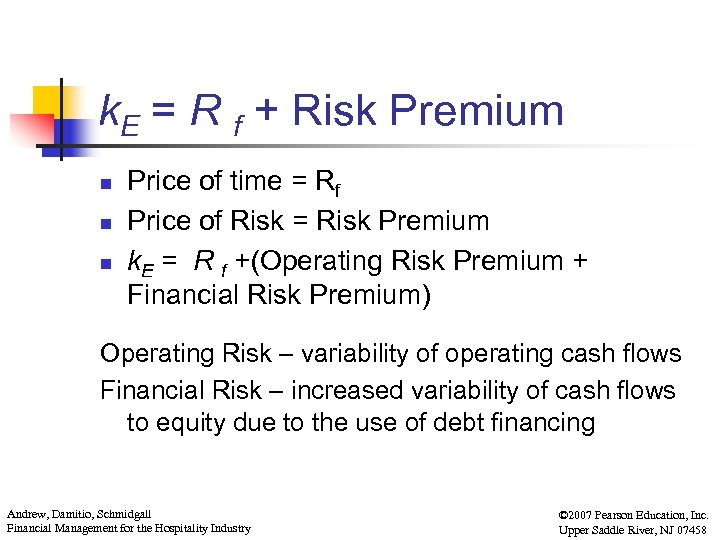 $k_E = R_f$ + Risk Premium

- Price of time = $R_f$
- Price of Risk = Risk Premium
- $k_E = R_f$ +(Operating Risk Premium + Financial Risk Premium)

Operating Risk – variability of operating cash flows

Financial Risk – increased variability of cash flows to equity due to the use of debt financing

Andrew, Damitio, Schmidgall
Financial Management for the Hospitality Industry

©2007 Pearson Education, Inc.
Upper Saddle River, NJ 07458